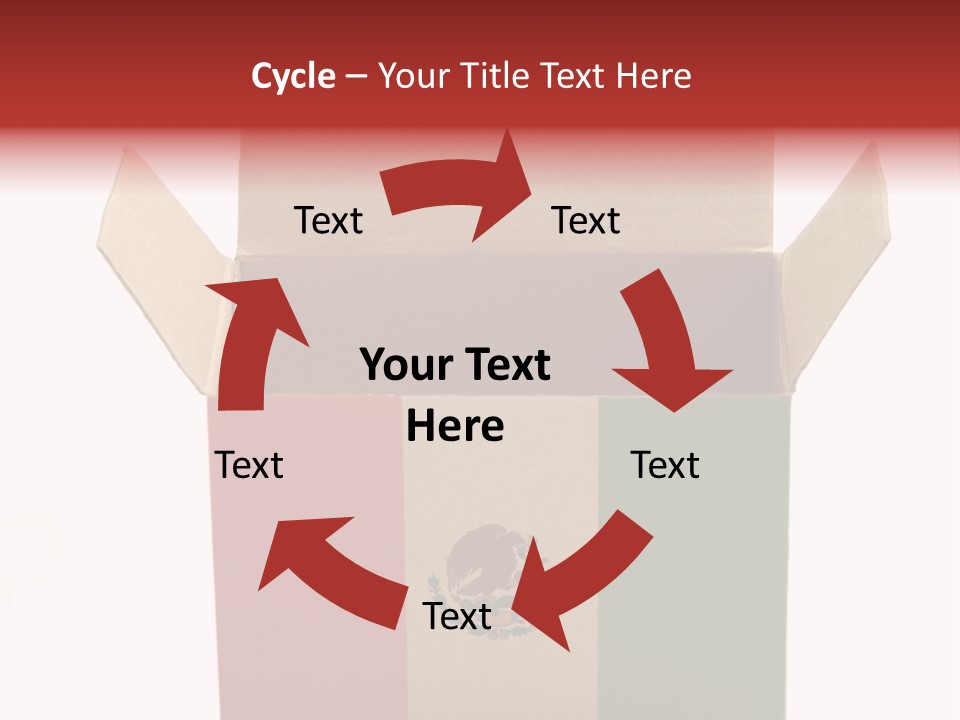 Cycle – Your Title Text Here

Text

Text

Your Text Here

Text

Text

Text